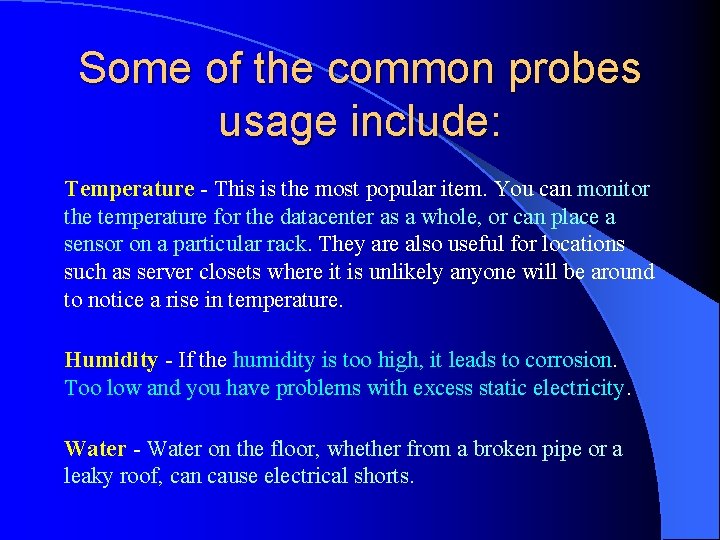 Some of the common probes usage include:

Temperature - This is the most popular item. You can monitor the temperature for the datacenter as a whole, or can place a sensor on a particular rack. They are also useful for locations such as server closets where it is unlikely anyone will be around to notice a rise in temperature.

Humidity - If the humidity is too high, it leads to corrosion. Too low and you have problems with excess static electricity.

Water - Water on the floor, whether from a broken pipe or a leaky roof, can cause electrical shorts.